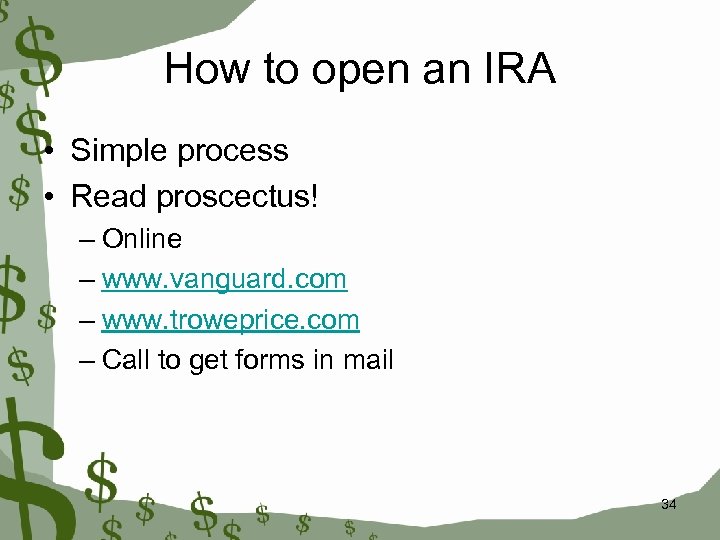 How to open an IRA

• Simple process
• Read proscectus!
– Online
– www.vanguard.com
– www.troweprice.com
– Call to get forms in mail

34